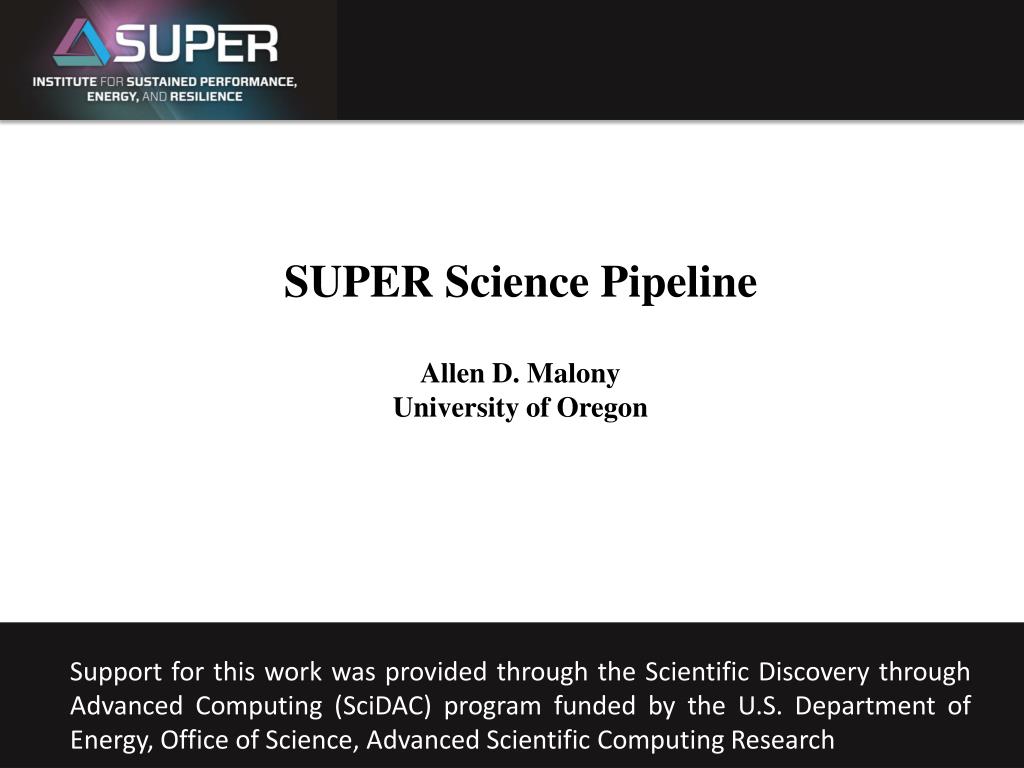 SUPER
INSTITUTE FOR SUSTAINED PERFORMANCE, ENERGY, AND RESILIENCE

SUPER Science Pipeline

Allen D. Malony
University of Oregon

Support for this work was provided through the Scientific Discovery through Advanced Computing (SciDAC) program funded by the U.S. Department of Energy, Office of Science, Advanced Scientific Computing Research